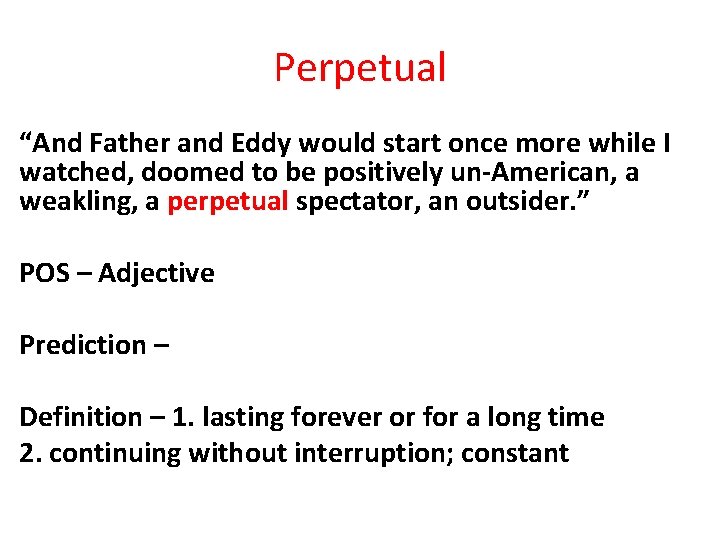 Perpetual

“And Father and Eddy would start once more while I watched, doomed to be positively un-American, a weakling, a perpetual spectator, an outsider.”

POS – Adjective

Prediction –

Definition – 1. lasting forever or for a long time
2. continuing without interruption; constant